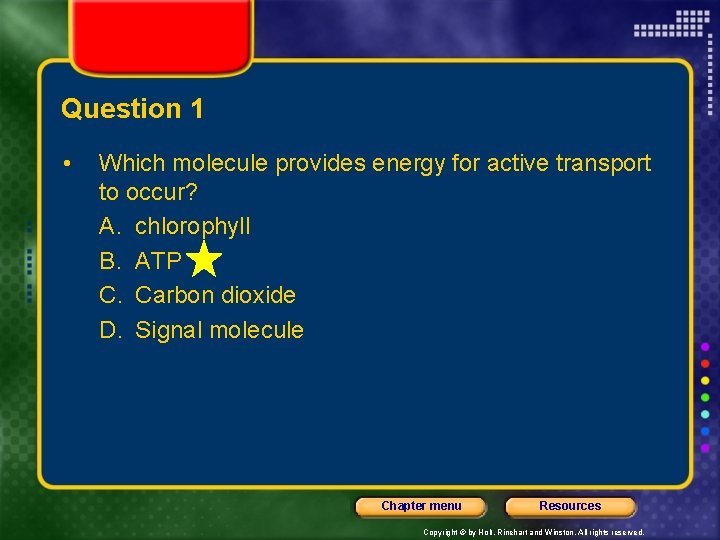 Question 1

• Which molecule provides energy for active transport to occur?

A. chlorophyll

B. ATP

C. Carbon dioxide

D. Signal molecule

Chapter menu

Resources

Copyright © by Holt, Rinehart and Winston. All rights reserved.